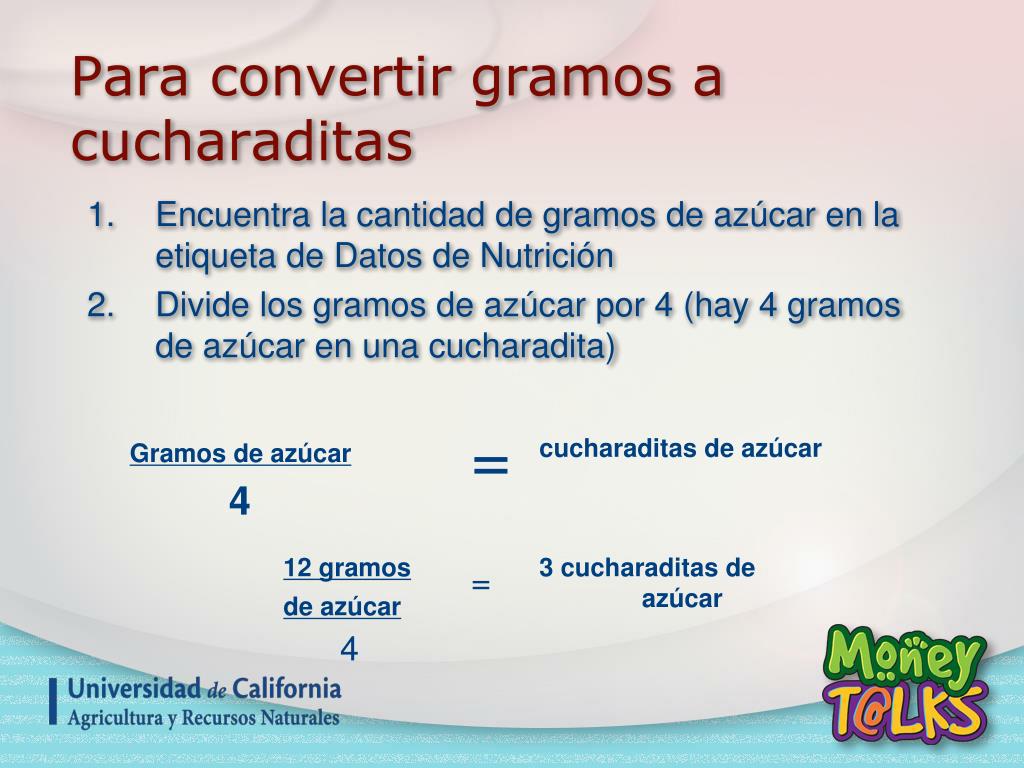 Para convertir gramos a cucharaditas

1. Encuentra la cantidad de gramos de azúcar en la etiqueta de Datos de Nutrición
2. Divide los gramos de azúcar por 4 (hay 4 gramos de azúcar en una cucharadita)

$\frac{\text{Gramos de azúcar}}{4}$ = cucharaditas de azúcar

$\frac{\text{12 gramos de azúcar}}{4}$ = 3 cucharaditas de azúcar

Universidad de California
Agricultura y Recursos Naturales

Money T@LKS